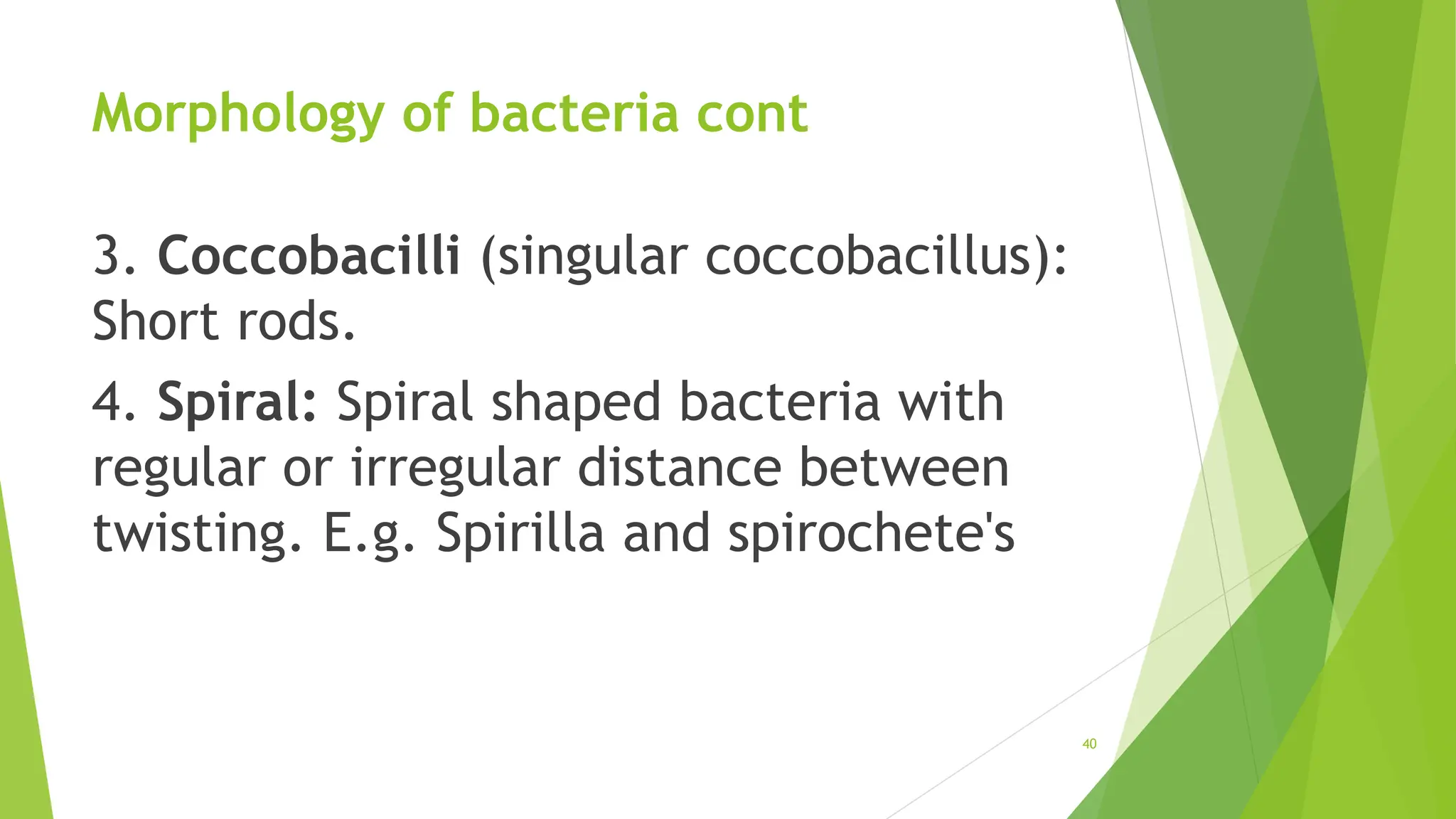 Morphology of bacteria cont

3. Coccobacilli (singular coccobacillus): Short rods.

4. Spiral: Spiral shaped bacteria with regular or irregular distance between twisting. E.g. Spirilla and spirochete's

40